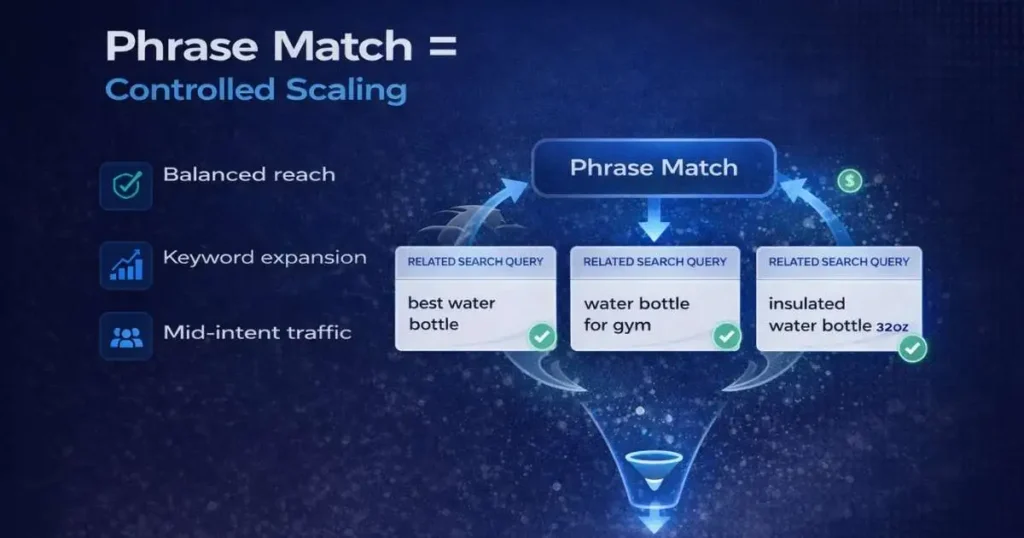 Phrase Match =
Controlled Scaling

Balanced reach

Keyword expansion

Mid-intent traffic

Phrase Match

$

RELATED SEARCH QUERY
best water bottle

RELATED SEARCH QUERY
water bottle for gym

RELATED SEARCH QUERY
insulated water bottle 32oz